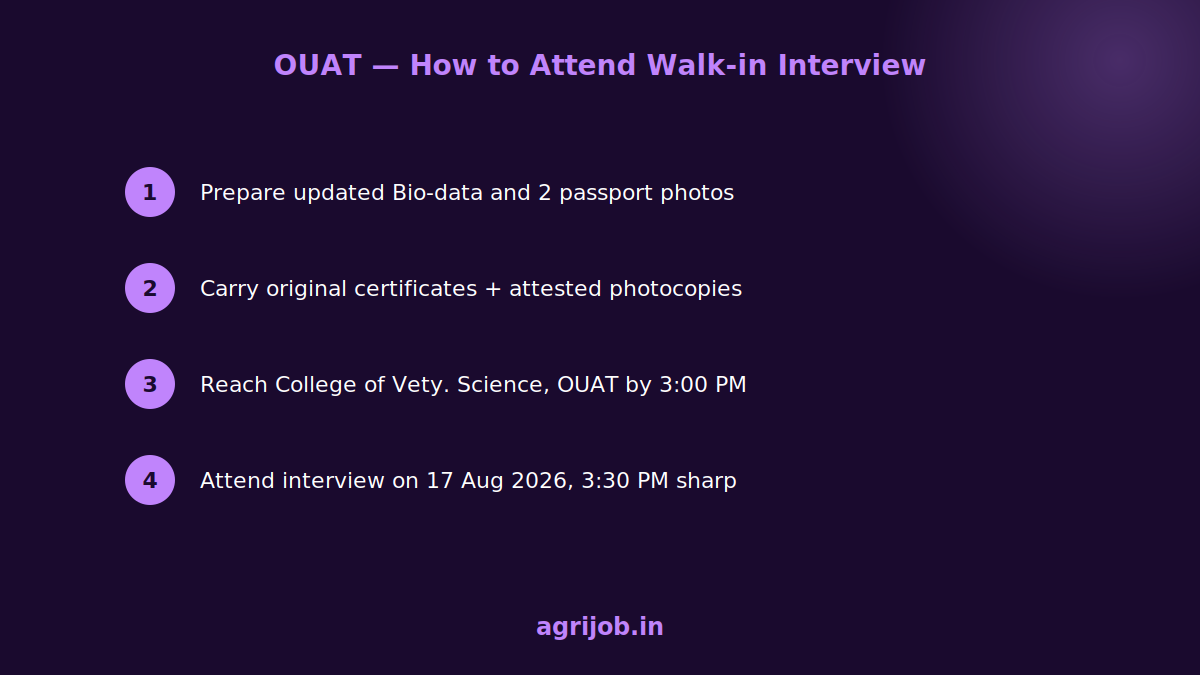 OUAT — How to Attend Walk-in Interview

1 Prepare updated Bio-data and 2 passport photos

2 Carry original certificates + attested photocopies

3 Reach College of Vety. Science, OUAT by 3:00 PM

4 Attend interview on 17 Aug 2026, 3:30 PM sharp

agrijob.in